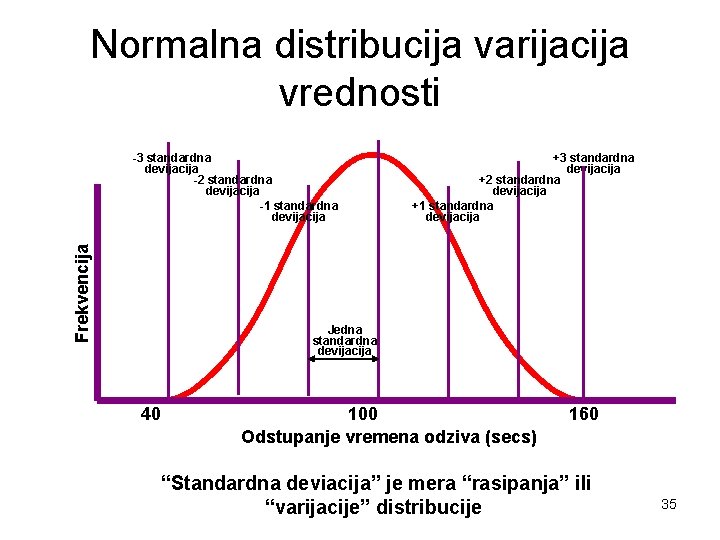 Normalna distribucija varijacija vrednosti

-3 standardna devijacija

-2 standardna devijacija

-1 standardna devijacija

+1 standardna devijacija

+2 standardna devijacija

+3 standardna devijacija

Frekvencija

Jedna standardna devijacija

40

100

160

Odstupanje vremena odziva (secs)

“Standardna deviacija” je mera “rasipanja” ili “varijacije” distribucije

35